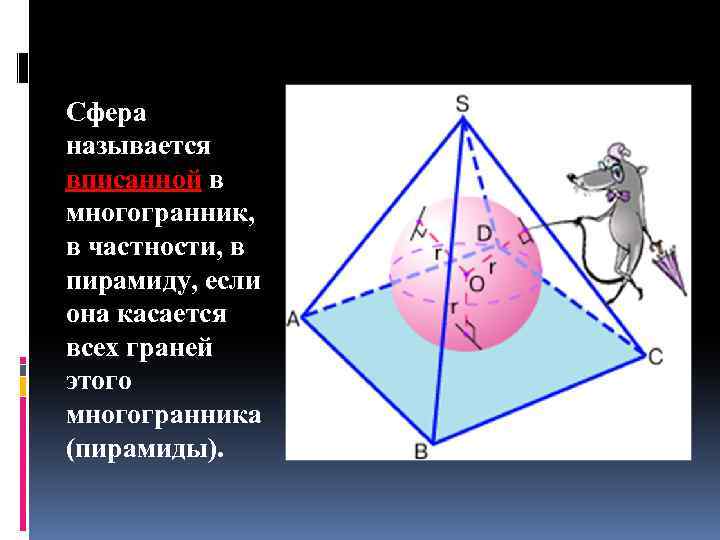 Сфера называется вписанной в многогранник, в частности, в пирамиду, если она касается всех граней этого многогранника (пирамиды).

S
D
r
r
O
r
A
C
B